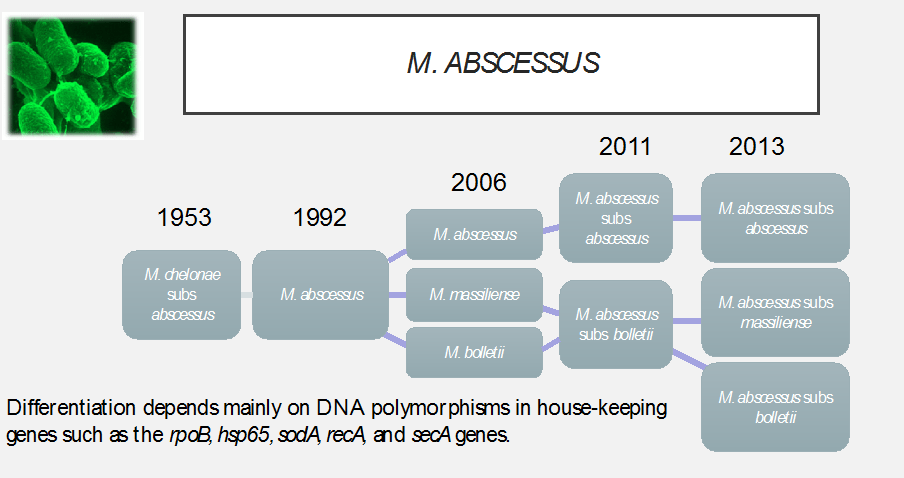 M. ABSCESSUS

1953

M. chelonae subs abscessus

1992

M. abscessus

2006

M. abscessus

M. massiliense

M. bolletii

2011

M. abscessus subs abscessus

M. abscessus subs bolletii

2013

M. abscessus subs abscessus

M. abscessus subs massiliense

M. abscessus subs bolletii

Differentiation depends mainly on DNA polymorphisms in house-keeping genes such as the rpoB, hsp65, sodA, recA, and secA genes.